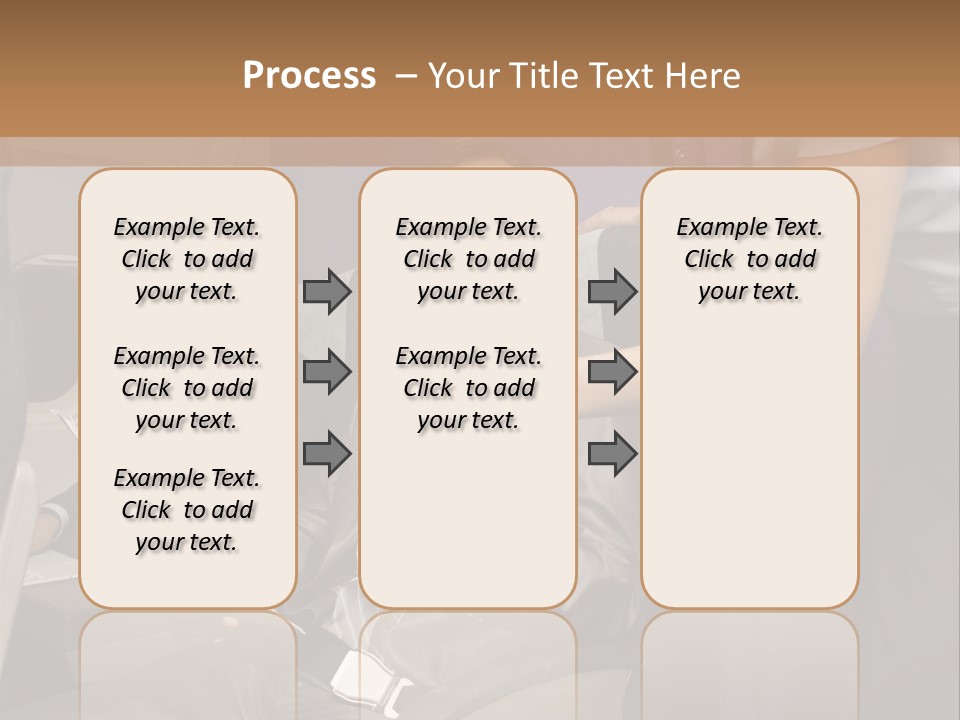 Process – Your Title Text Here

Example Text. Click to add your text.

Example Text. Click to add your text.

Example Text. Click to add your text.

Example Text. Click to add your text.

Example Text. Click to add your text.

Example Text. Click to add your text.